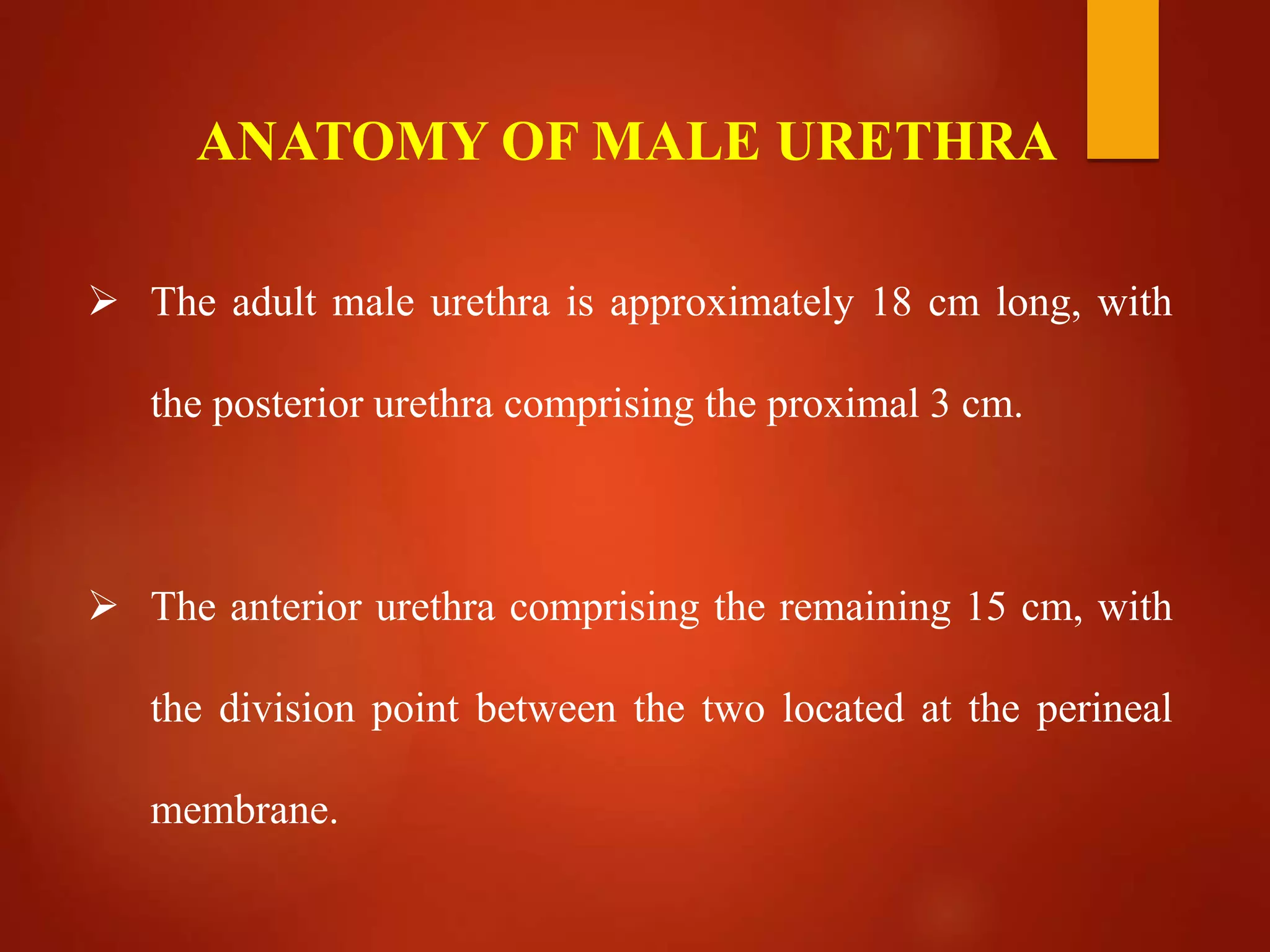 ANATOMY OF MALE URETHRA

➢ The adult male urethra is approximately 18 cm long, with the posterior urethra comprising the proximal 3 cm.

➢ The anterior urethra comprising the remaining 15 cm, with the division point between the two located at the perineal membrane.